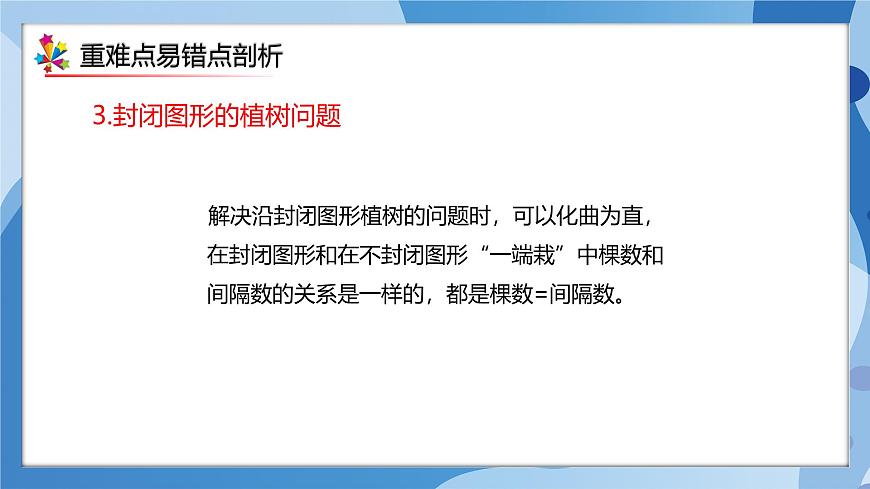 重难点易错点剖析

3.封闭图形的植树问题

解决沿封闭图形植树的问题时，可以化曲为直，在封闭图形和在不封闭图形“一端栽”中棵数和间隔数的关系是一样的，都是棵数=间隔数。